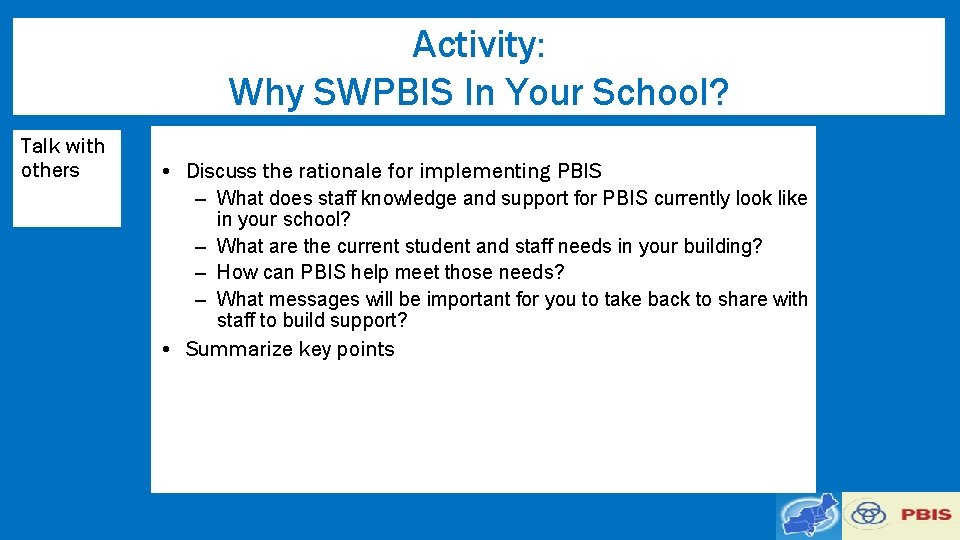 Activity:
Why SWPBIS In Your School?

Talk with others

• Discuss the rationale for implementing PBIS
– What does staff knowledge and support for PBIS currently look like in your school?
– What are the current student and staff needs in your building?
– How can PBIS help meet those needs?
– What messages will be important for you to take back to share with staff to build support?
• Summarize key points

PBIS